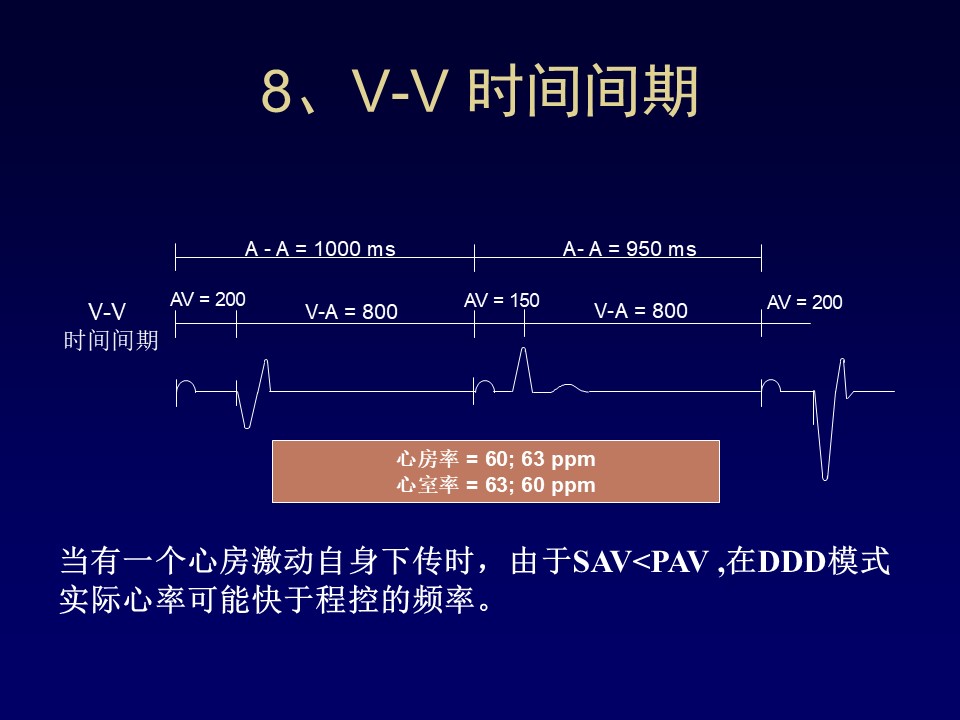 8、V-V 时间间期

A - A = 1000 ms

A- A = 950 ms

V-V
时间间期

AV = 200

V-A = 800

AV = 150

V-A = 800

AV = 200

心房率 = 60; 63 ppm
心室率 = 63; 60 ppm

当有一个心房激动自身下传时，由于SAV<PAV ,在DDD模式实际心率可能快于程控的频率。